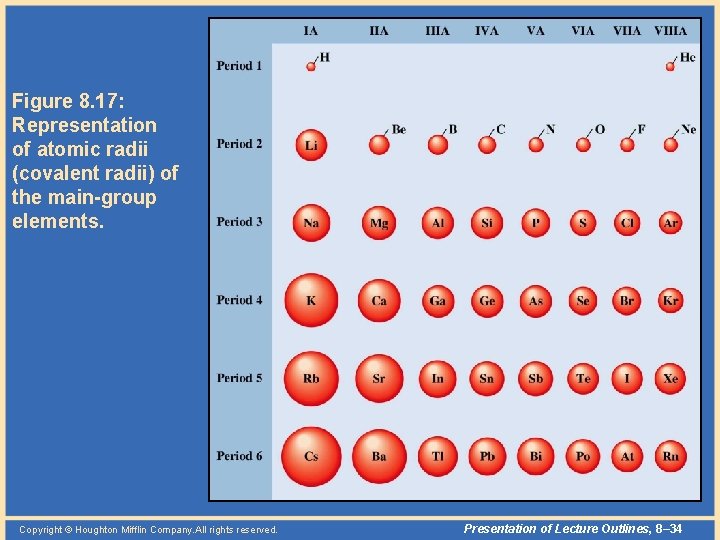 Figure 8.17: Representation of atomic radii (covalent radii) of the main-group elements.

| | IA | IIA | IIIA | IVA | VA | VIA | VIIA | VIIIA |
|---|---|---|---|---|---|---|---|---|
| Period 1 | H | | | | | | | He |
| Period 2 | Li | Be | B | C | N | O | F | Ne |
| Period 3 | Na | Mg | Al | Si | P | S | Cl | Ar |
| Period 4 | K | Ca | Ga | Ge | As | Se | Br | Kr |
| Period 5 | Rb | Sr | In | Sn | Sb | Te | I | Xe |
| Period 6 | Cs | Ba | Tl | Pb | Bi | Po | At | Rn |

Copyright © Houghton Mifflin Company.All rights reserved.

Presentation of Lecture Outlines, 8–34